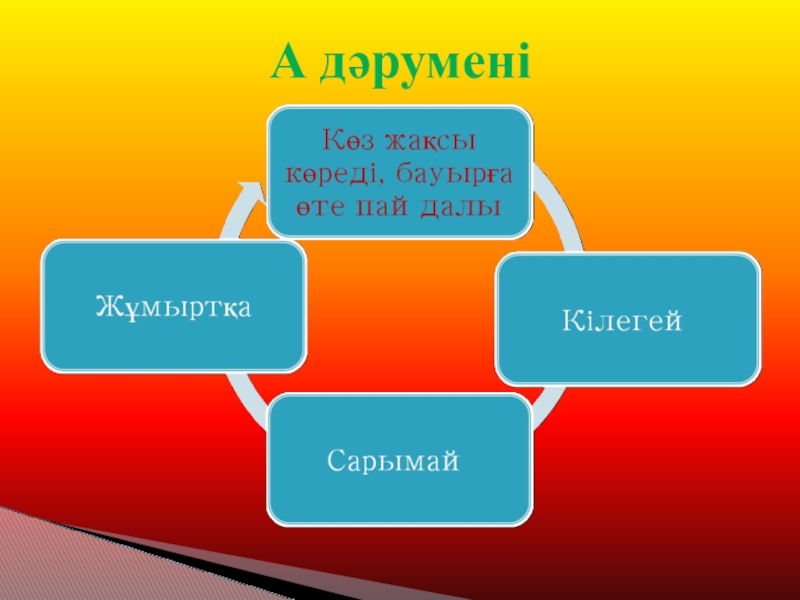 А дәрумені

Көз жақсы көреді, бауырға өте пай далы

Кілегей

Сарымай

Жұмыртқа